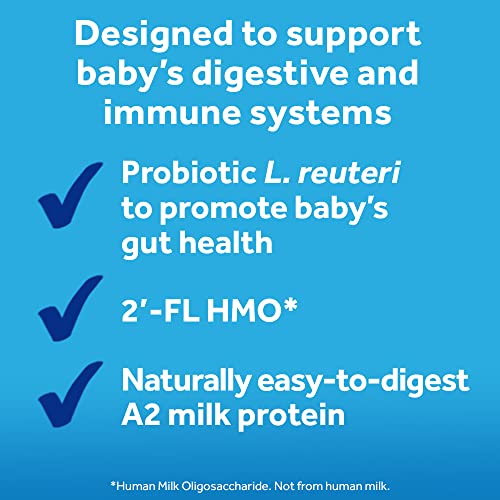 Designed to support baby's digestive and immune systems

Probiotic L. reuteri to promote baby's gut health

2'-FL HMO*

Naturally easy-to-digest A2 milk protein

*Human Milk Oligosaccharide. Not from human milk.